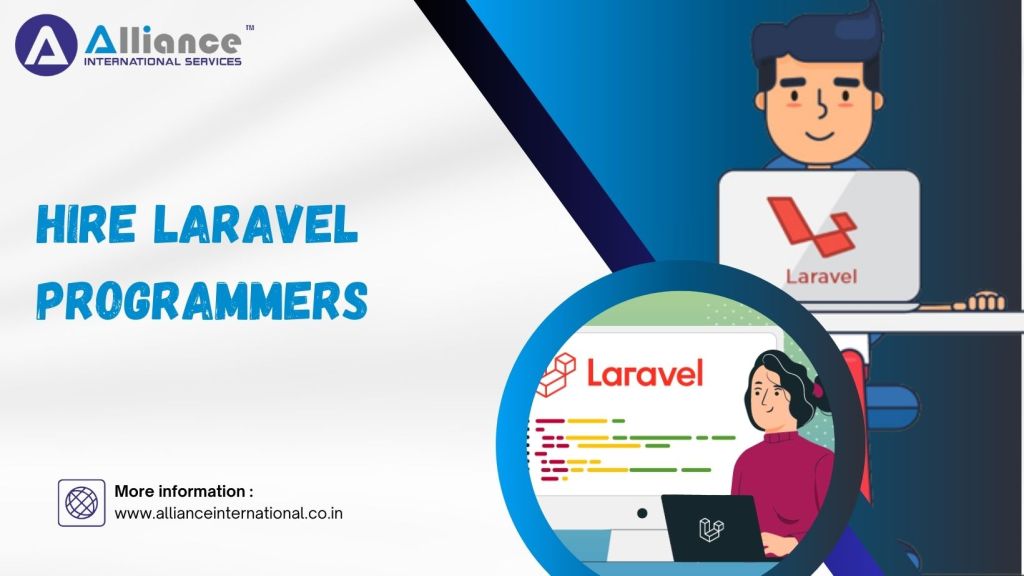 Alliance™
INTERNATIONAL SERVICES

HIRE LARAVEL PROGRAMMERS

Laravel

Laravel

More information :
www.allianceinternational.co.in